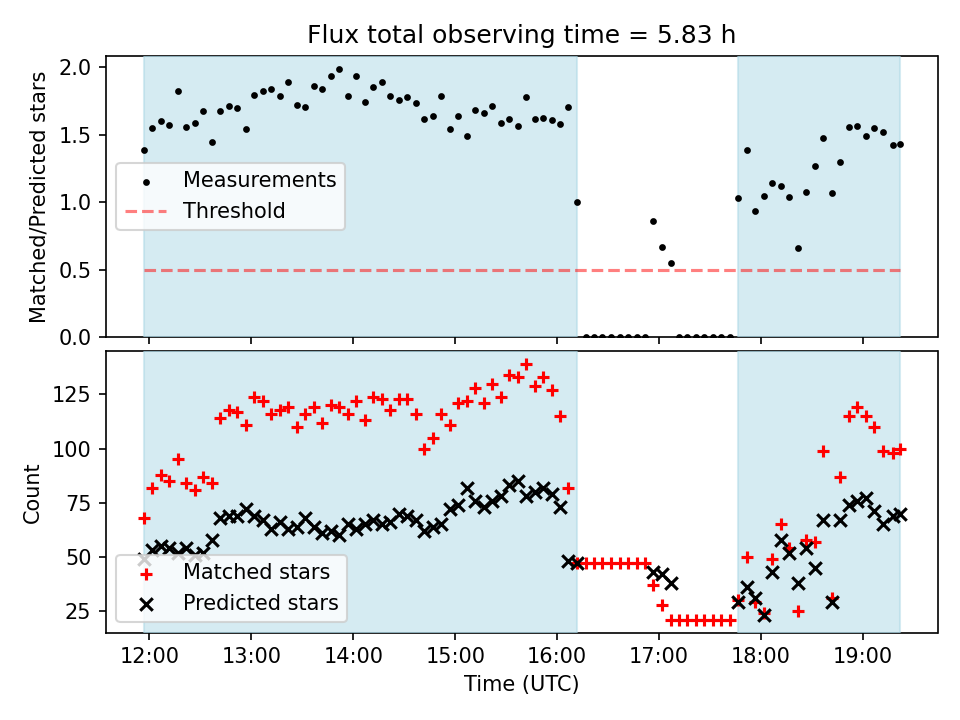 Flux total observing time = 5.83 h

Matched/Predicted stars

2.0
1.5
1.0
0.5
0.0

Measurements
Threshold

Count

125
100
75
50
25

Matched stars
Predicted stars

12:00
13:00
14:00
15:00
16:00
17:00
18:00
19:00

Time (UTC)